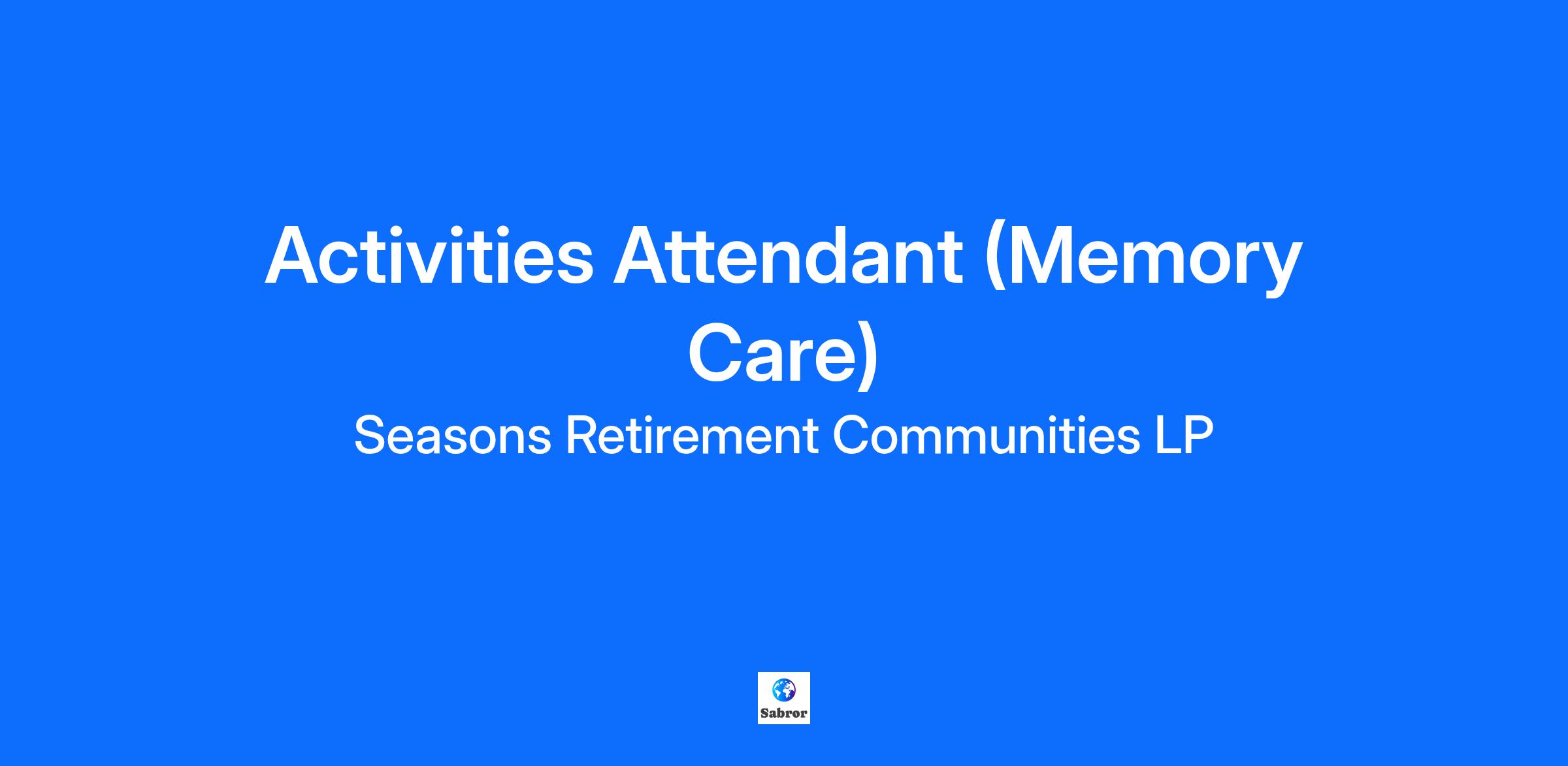 Activities Attendant (Memory Care)

Seasons Retirement Communities LP

Sabror